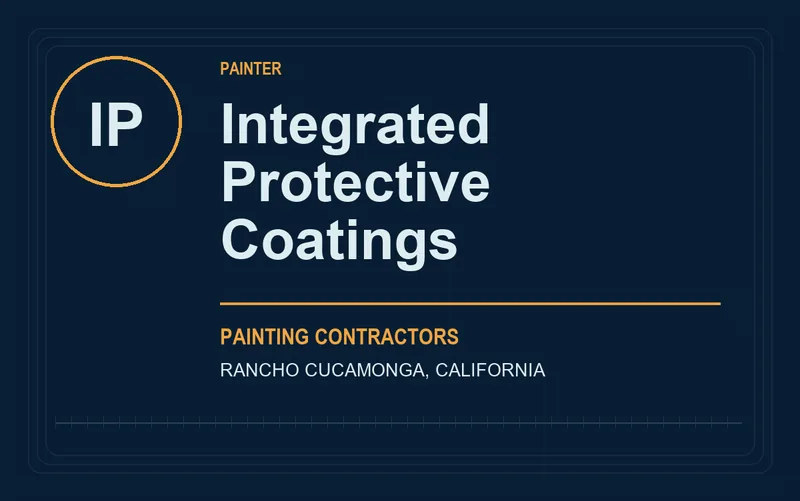 IP

PAINTER

Integrated Protective Coatings

PAINTING CONTRACTORS

RANCHO CUCAMONGA, CALIFORNIA